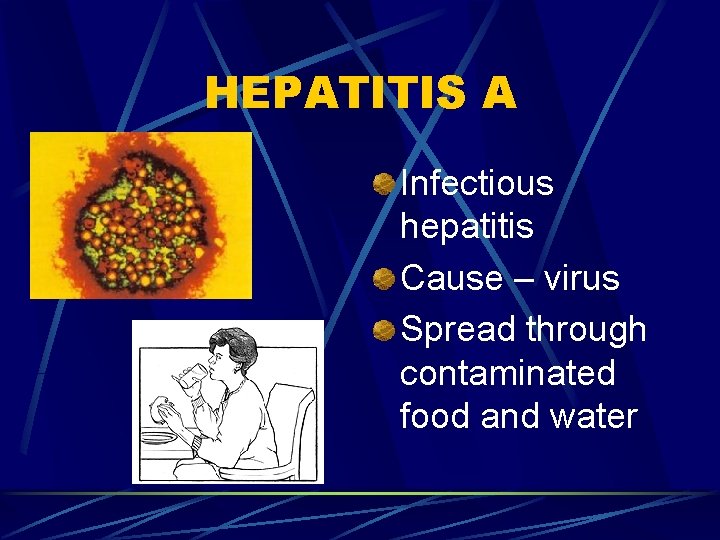 HEPATITIS A

Infectious hepatitis

Cause – virus

Spread through contaminated food and water